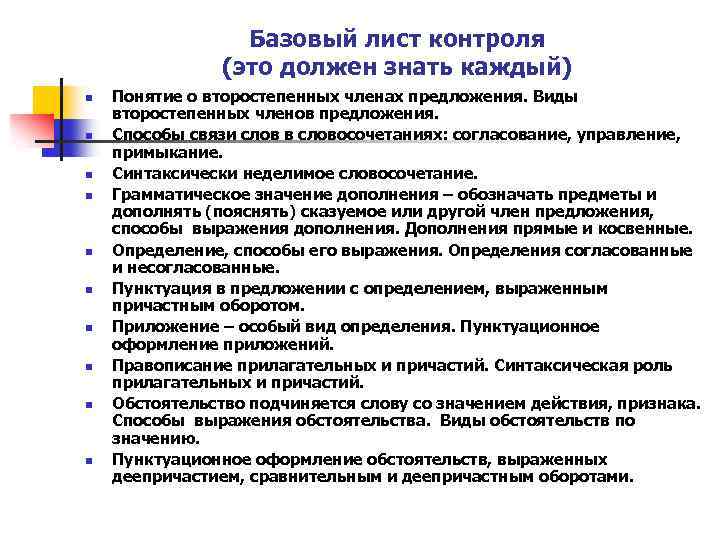 Базовый лист контроля
(это должен знать каждый)

- Понятие о второстепенных членах предложения. Виды второстепенных членов предложения.
- Способы связи слов в словосочетаниях: согласование, управление, примыкание.
- Синтаксически неделимое словосочетание.
- Грамматическое значение дополнения – обозначать предметы и дополнять (пояснять) сказуемое или другой член предложения, способы выражения дополнения. Дополнения прямые и косвенные.
- Определение, способы его выражения. Определения согласованные и несогласованные.
- Пунктуация в предложении с определением, выраженным причастным оборотом.
- Приложение – особый вид определения. Пунктуационное оформление приложений.
- Правописание прилагательных и причастий. Синтаксическая роль прилагательных и причастий.
- Обстоятельство подчиняется слову со значением действия, признака. Способы выражения обстоятельства. Виды обстоятельств по значению.
- Пунктуационное оформление обстоятельств, выраженных деепричастием, сравнительным и деепричастным оборотами.